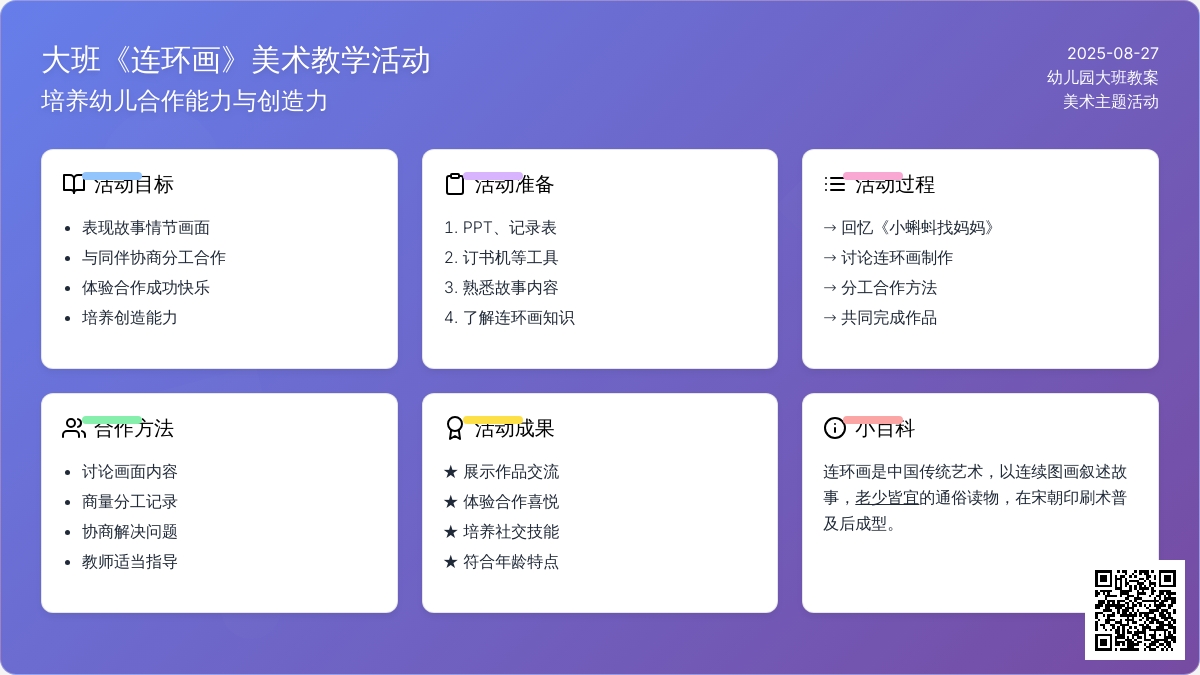 大班《连环画》美术教学活动
培养幼儿合作能力与创造力

2025-08-27
幼儿园大班教案
美术主题活动

活动目标
- 表现故事情节画面
- 与同伴协商分工合作
- 体验合作成功快乐
- 培养创造能力

活动准备
1. PPT、记录表
2. 订书机等工具
3. 熟悉故事内容
4. 了解连环画知识

活动过程
→ 回忆《小蝌蚪找妈妈》
→ 讨论连环画制作
→ 分工合作方法
→ 共同完成作品

合作方法
- 讨论画面内容
- 商量分工记录
- 协商解决问题
- 教师适当指导

活动成果
★ 展示作品交流
★ 体验合作喜悦
★ 培养社交技能
★ 符合年龄特点

小百科
连环画是中国传统艺术，以连续图画叙述故事，老少皆宜的通俗读物，在宋朝印刷术普及后成型。